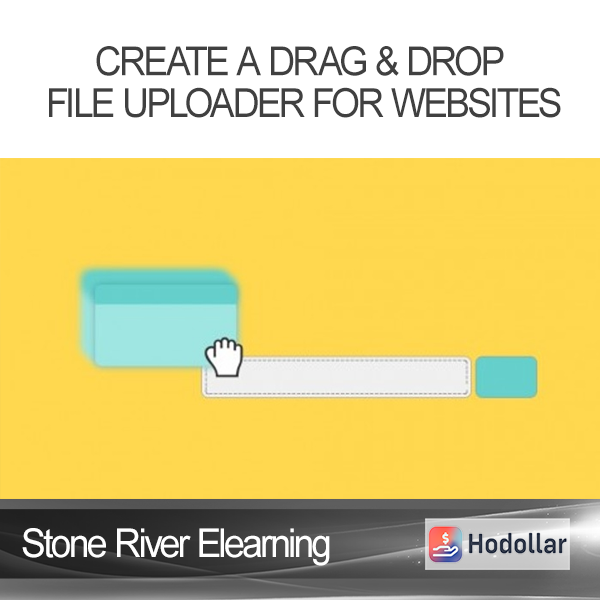 CREATE A DRAG & DROP FILE UPLOADER FOR WEBSITES

Stone River Elearning

Hodollar